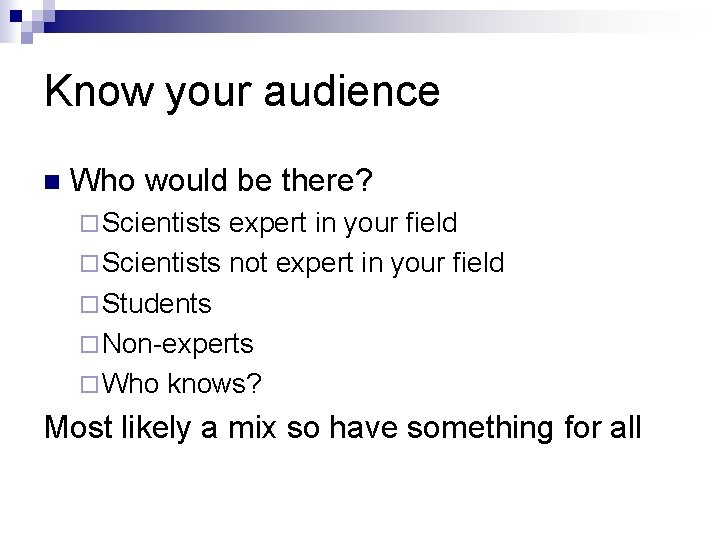 Know your audience

■ Who would be there?

□ Scientists expert in your field
□ Scientists not expert in your field
□ Students
□ Non-experts
□ Who knows?

Most likely a mix so have something for all